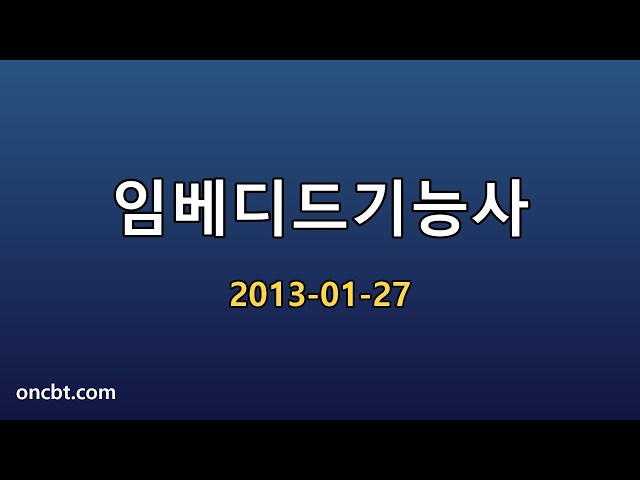 임베디드기능사

2013-01-27

oncbt.com